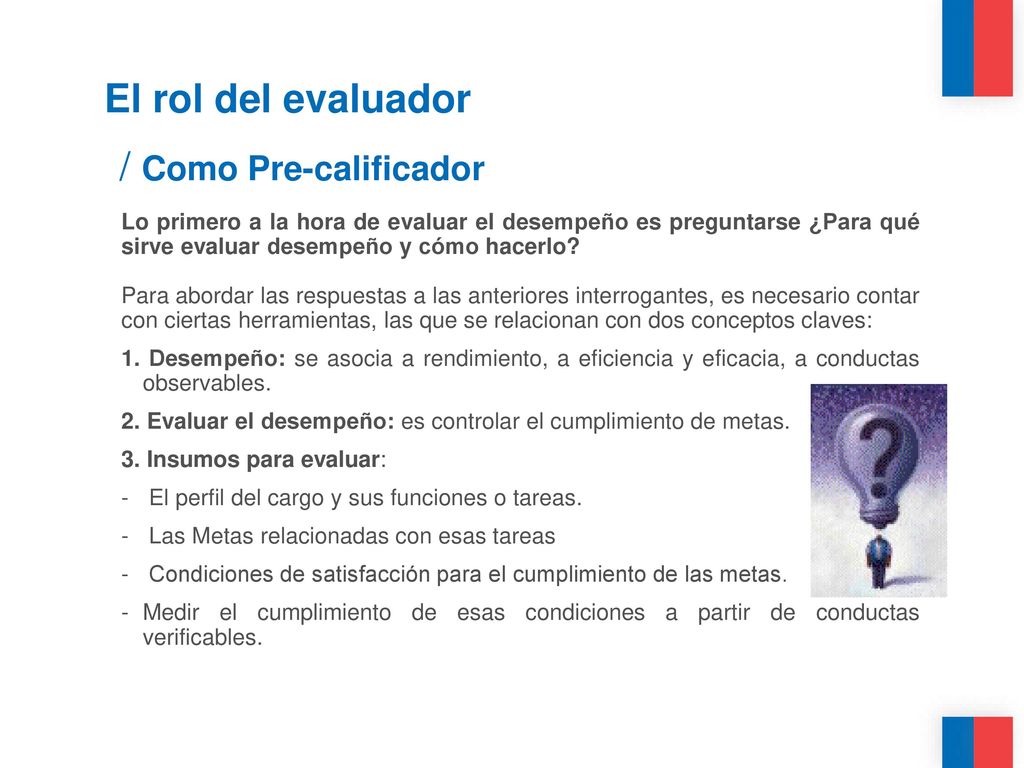 El rol del evaluador

/ Como Pre-calificador

Lo primero a la hora de evaluar el desempeño es preguntarse ¿Para qué sirve evaluar desempeño y cómo hacerlo?

Para abordar las respuestas a las anteriores interrogantes, es necesario contar con ciertas herramientas, las que se relacionan con dos conceptos claves:

1. Desempeño: se asocia a rendimiento, a eficiencia y eficacia, a conductas observables.

2. Evaluar el desempeño: es controlar el cumplimiento de metas.

3. Insumos para evaluar:

- El perfil del cargo y sus funciones o tareas.

- Las Metas relacionadas con esas tareas

- Condiciones de satisfacción para el cumplimiento de las metas.

- Medir el cumplimiento de esas condiciones a partir de conductas verificables.